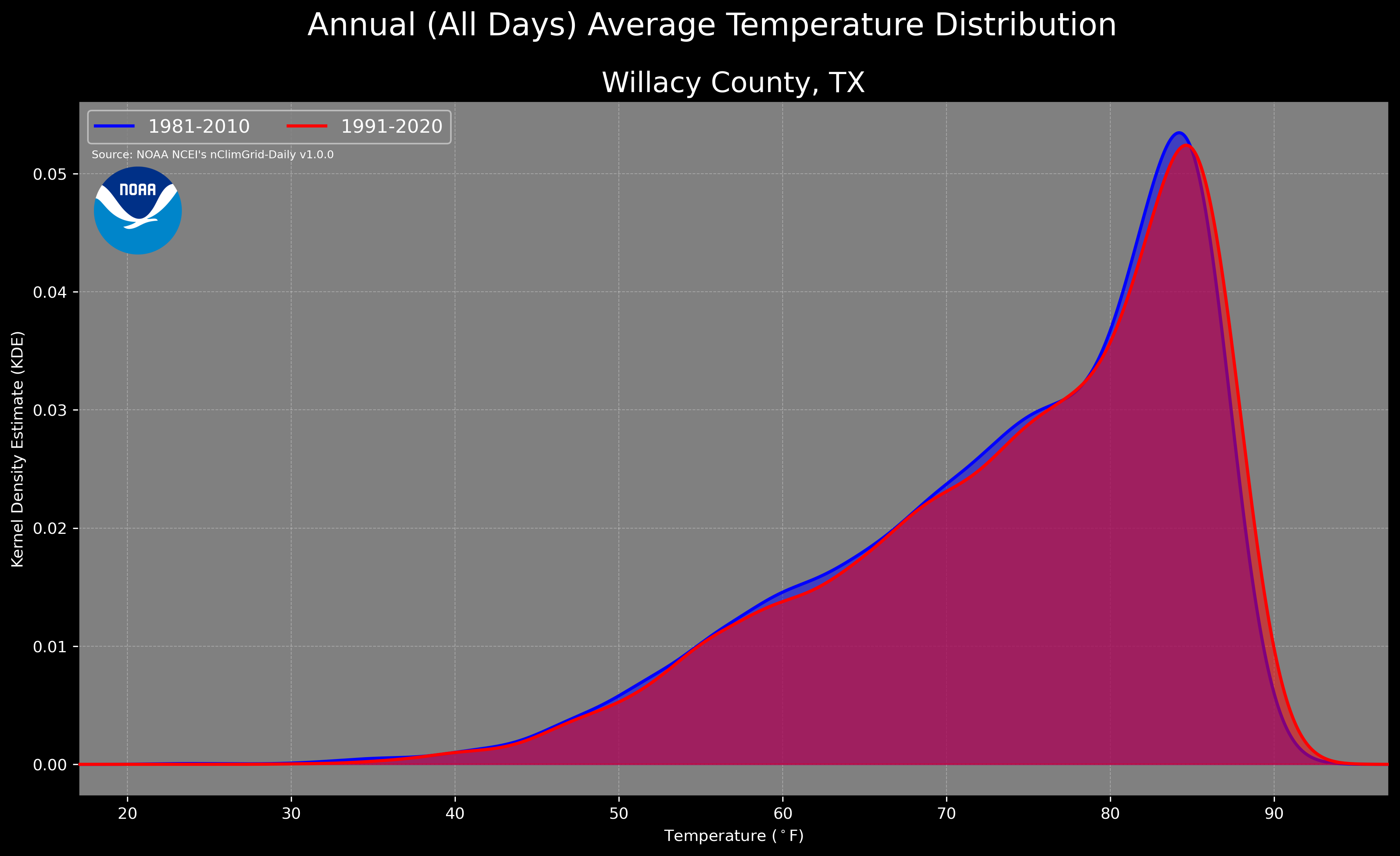 Annual (All Days) Average Temperature Distribution

Willacy County, TX

1981-2010
1991-2020

Source: NOAA NCEI's nClimGrid-Daily v1.0.0

NOAA

Kernel Density Estimate (KDE)

0.05
0.04
0.03
0.02
0.01
0.00

20
30
40
50
60
70
80
90

Temperature ($^\circ$F)